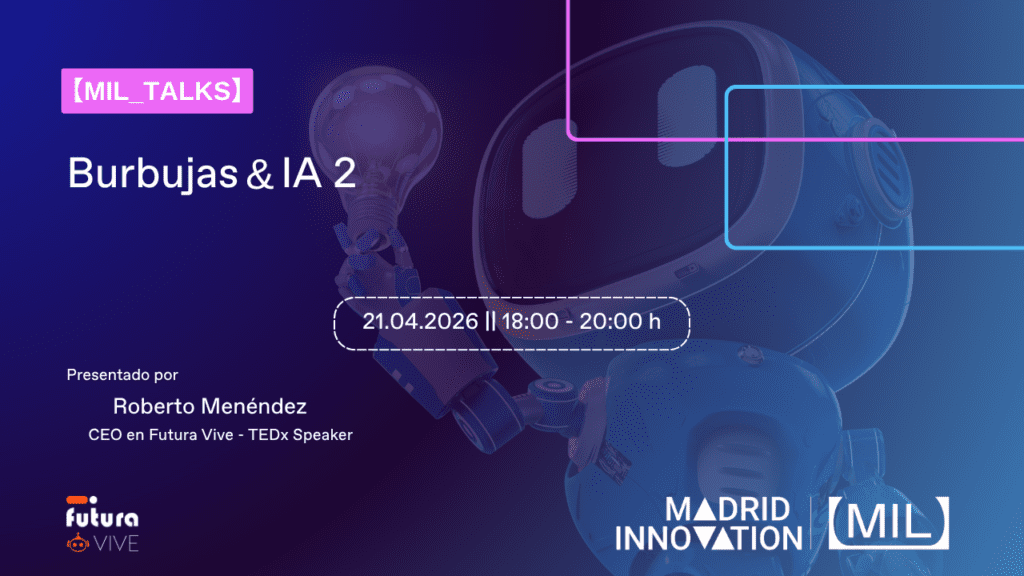 【MIL_TALKS】

Burbujas & IA 2

21.04.2026 || 18:00 - 20:00 h

Presentado por

Roberto Menéndez

CEO en Futura Vive - TEDx Speaker

futura VIVE

MADRID INNOVATION 【MIL】